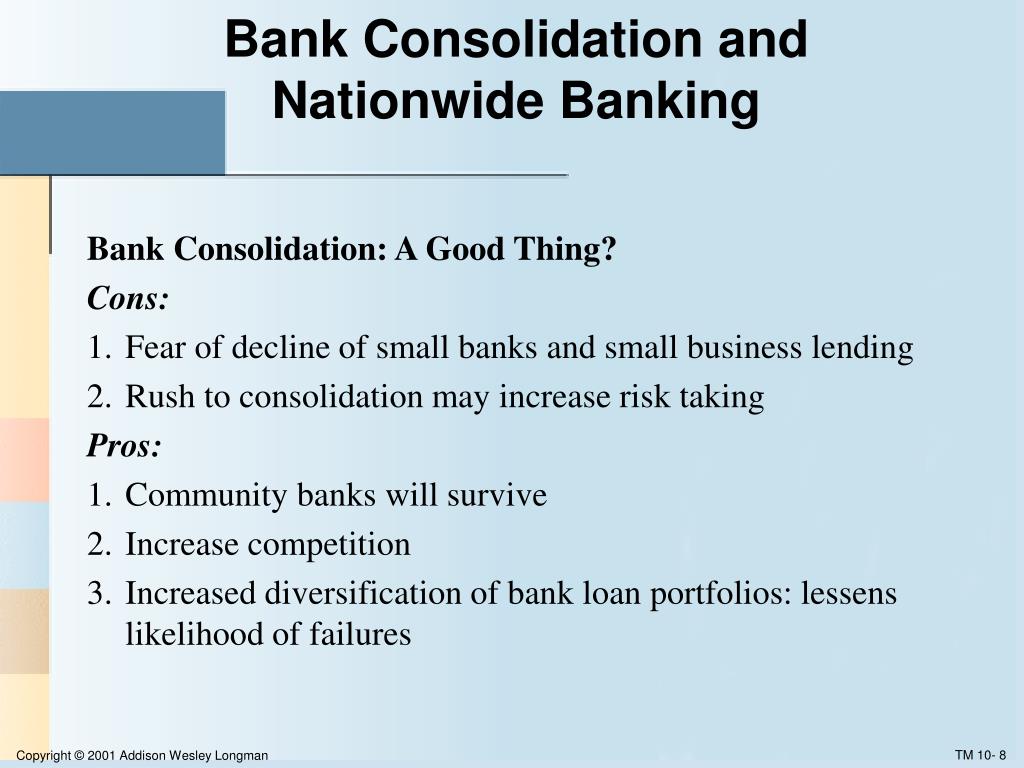 Bank Consolidation and Nationwide Banking

Bank Consolidation: A Good Thing?

Cons:

1. Fear of decline of small banks and small business lending
2. Rush to consolidation may increase risk taking

Pros:

1. Community banks will survive
2. Increase competition
3. Increased diversification of bank loan portfolios: lessens likelihood of failures

Copyright © 2001 Addison Wesley Longman

TM 10- 8